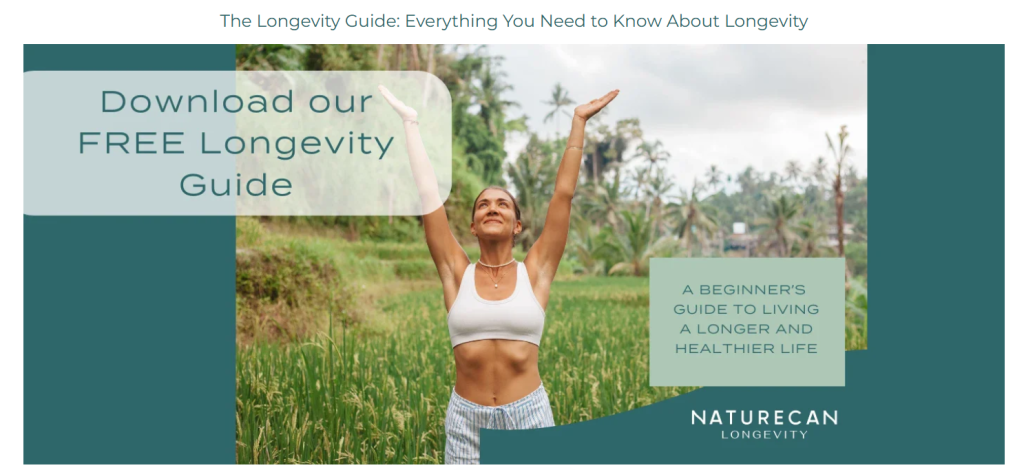 The Longevity Guide: Everything You Need to Know About Longevity

Download our FREE Longevity Guide

A BEGINNER'S GUIDE TO LIVING A LONGER AND HEALTHIER LIFE

NATURECAN
LONGEVITY